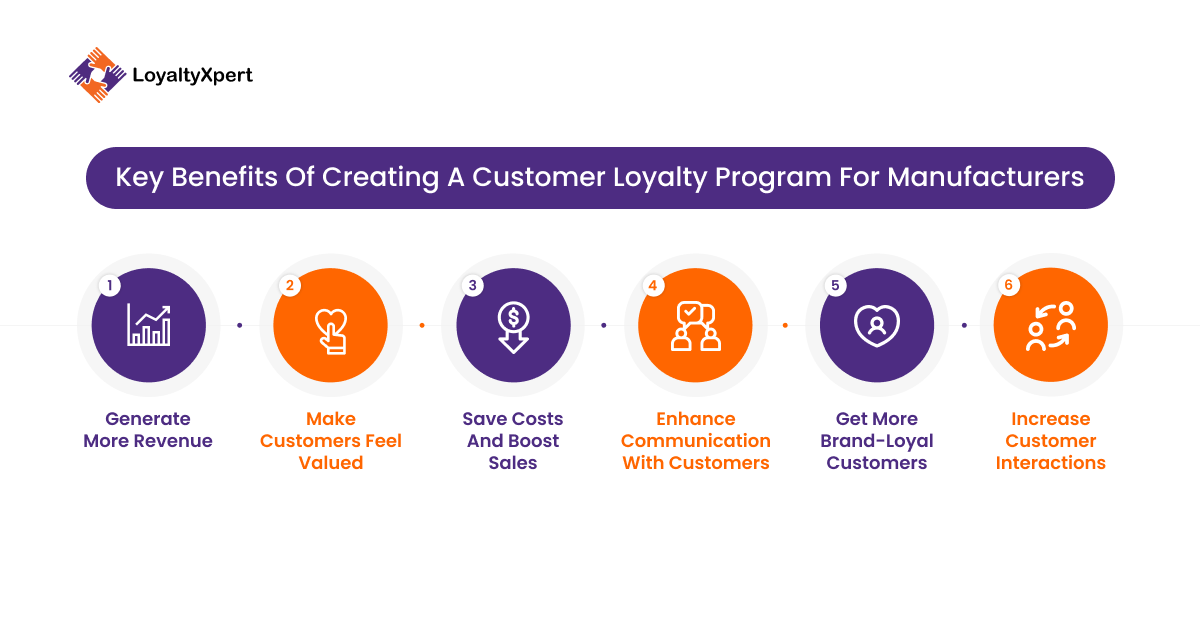 LoyaltyXpert

Key Benefits Of Creating A Customer Loyalty Program For Manufacturers

1
Generate More Revenue

2
Make Customers Feel Valued

3
Save Costs And Boost Sales

4
Enhance Communication With Customers

5
Get More Brand-Loyal Customers

6
Increase Customer Interactions